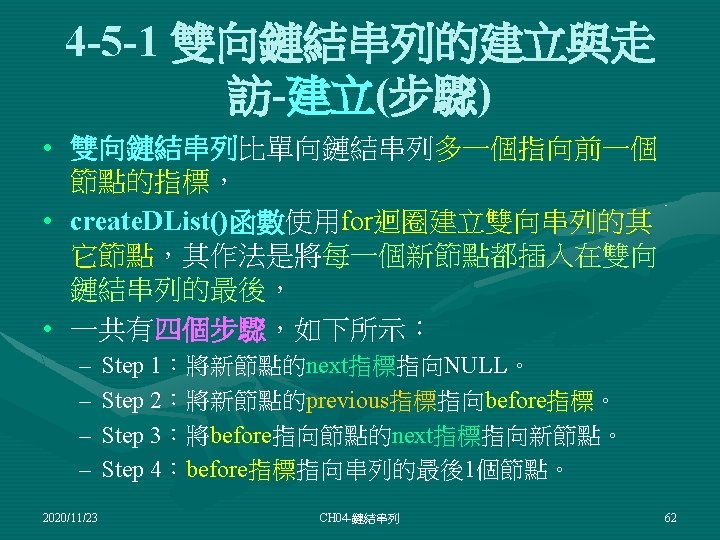 4-5-1 雙向鏈結串列的建立與走訪-建立(步驟)

• 雙向鏈結串列比單向鏈結串列多一個指向前一個節點的指標，
• createDList()函數使用for迴圈建立雙向串列的其它節點，其作法是將每一個新節點都插入在雙向鏈結串列的最後，
• 一共有四個步驟，如下所示：
– Step 1：將新節點的next指標指向NULL。
– Step 2：將新節點的previous指標指向before指標。
– Step 3：將before指向節點的next指標指向新節點。
– Step 4：before指標指向串列的最後1個節點。

2020/11/23
CH04-鏈結串列
62